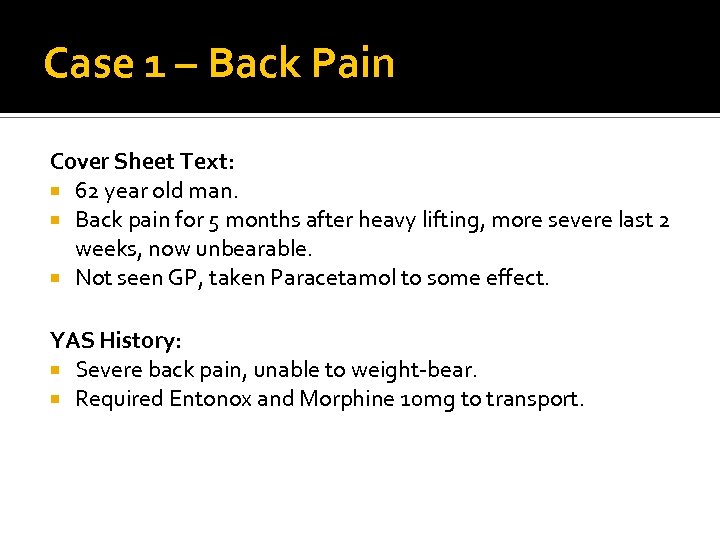 Case 1 – Back Pain

Cover Sheet Text:
- 62 year old man.
- Back pain for 5 months after heavy lifting, more severe last 2 weeks, now unbearable.
- Not seen GP, taken Paracetamol to some effect.

YAS History:
- Severe back pain, unable to weight-bear.
- Required Entonox and Morphine 10mg to transport.